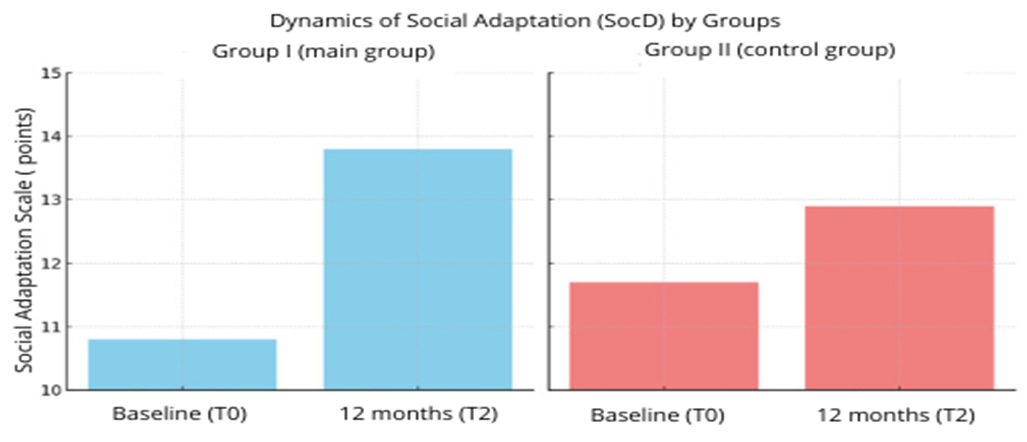 Dynamics of Social Adaptation (SocD) by Groups

Group I (main group)

Social Adaptation Scale ( points)

15
14
13
12
11
10

Baseline (T0)
12 months (T2)

Group II (control group)

Baseline (T0)
12 months (T2)